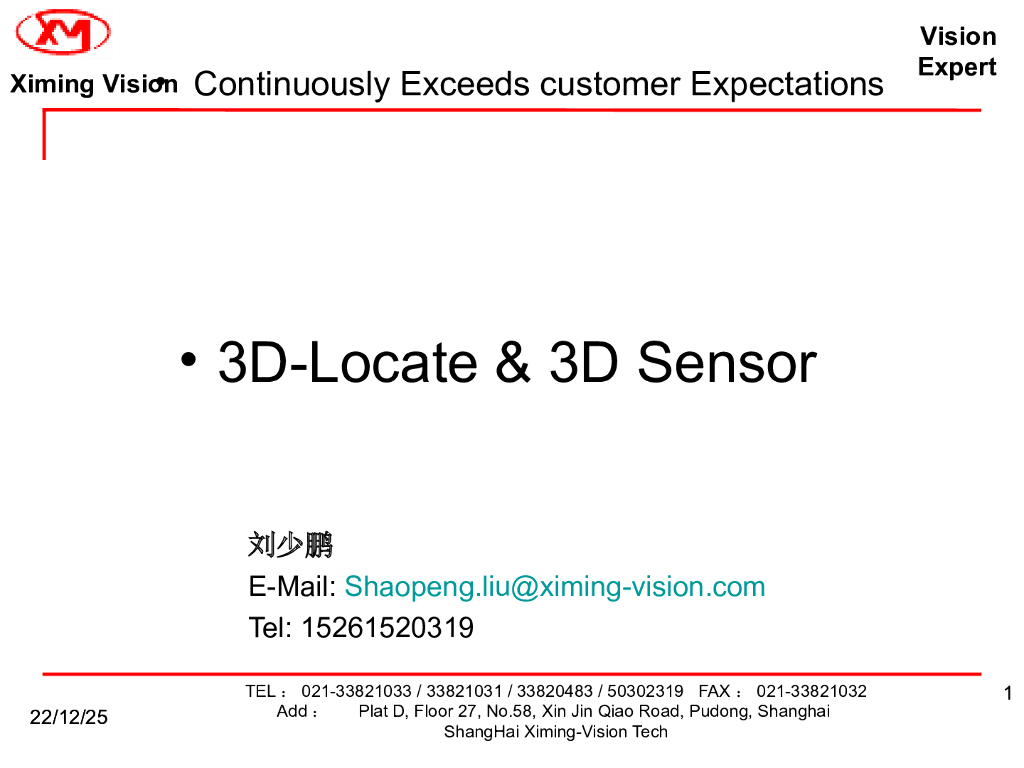 XM

Ximing Vision

• Continuously Exceeds customer Expectations

Vision Expert

• 3D-Locate & 3D Sensor

刘少鹏
E-Mail: Shaopeng.liu@ximing-vision.com
Tel: 15261520319

22/12/25

TEL： 021-33821033 / 33821031 / 33820483 / 50302319 FAX： 021-33821032
Add： Plat D, Floor 27, No.58, Xin Jin Qiao Road, Pudong, Shanghai
ShangHai Ximing-Vision Tech

1